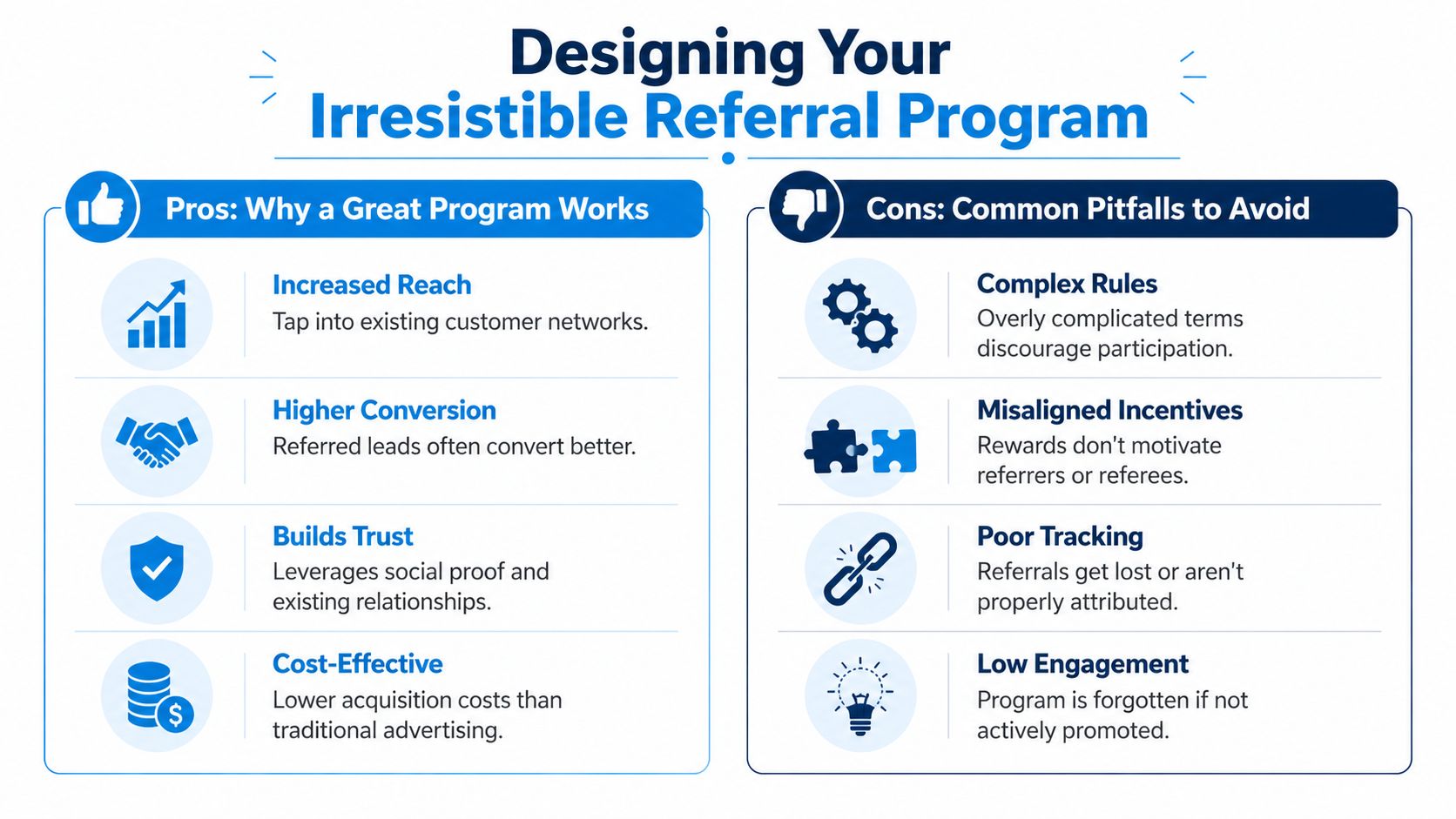 Designing Your
Irresistible Referral Program

Pros: Why a Great Program Works

Increased Reach
Tap into existing customer networks.

Higher Conversion
Referred leads often convert better.

Builds Trust
Leverages social proof and existing relationships.

Cost-Effective
Lower acquisition costs than traditional advertising.

Cons: Common Pitfalls to Avoid

Complex Rules
Overly complicated terms discourage participation.

Misaligned Incentives
Rewards don't motivate referrers or referees.

Poor Tracking
Referrals get lost or aren't properly attributed.

Low Engagement
Program is forgotten if not actively promoted.